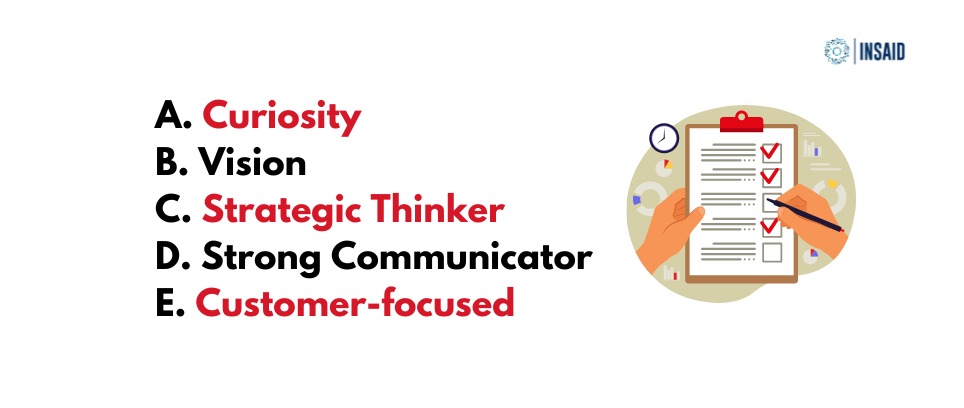 INSAID

A. Curiosity
B. Vision
C. Strategic Thinker
D. Strong Communicator
E. Customer-focused